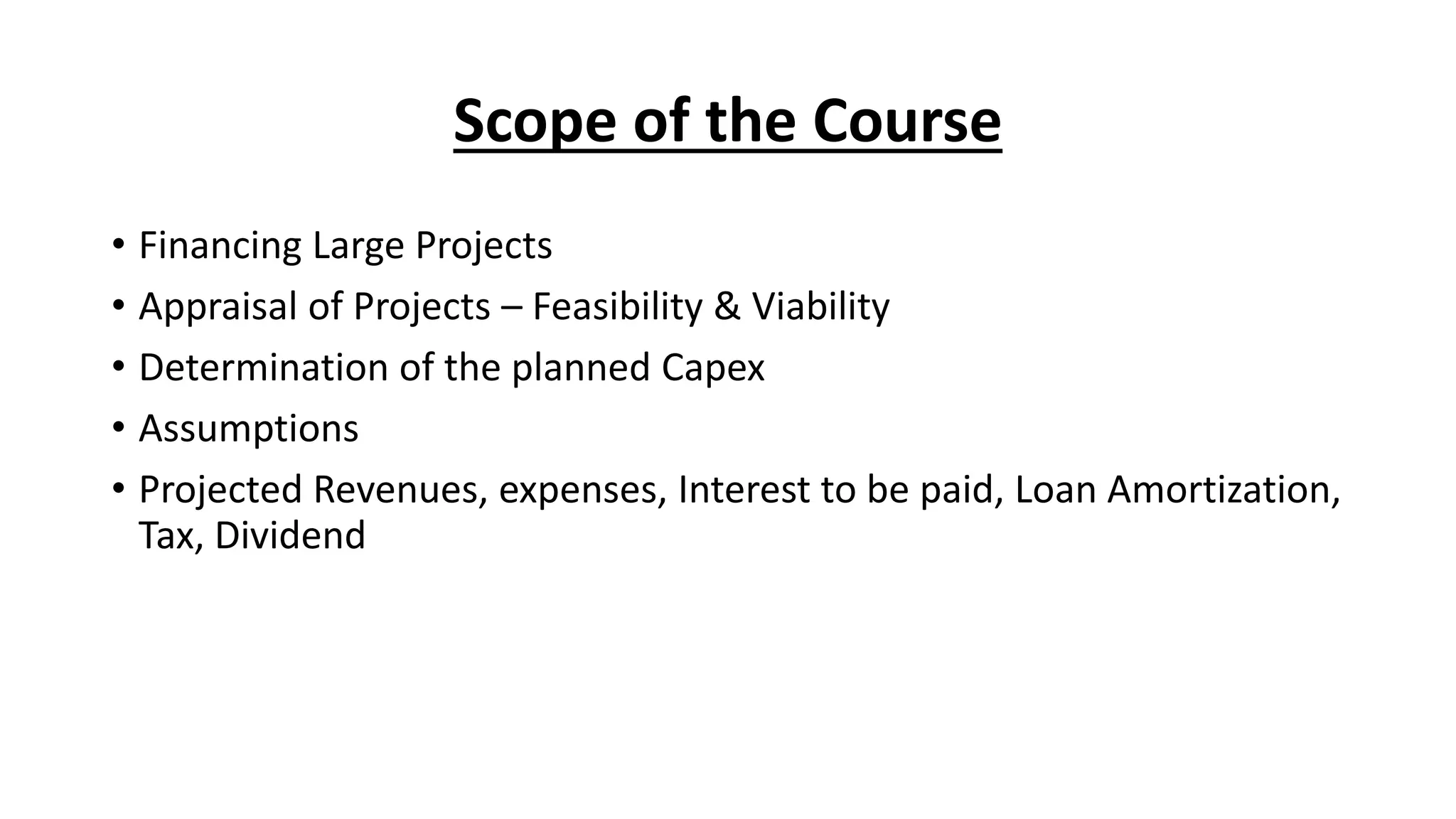 Scope of the Course

• Financing Large Projects
• Appraisal of Projects – Feasibility & Viability
• Determination of the planned Capex
• Assumptions
• Projected Revenues, expenses, Interest to be paid, Loan Amortization, Tax, Dividend